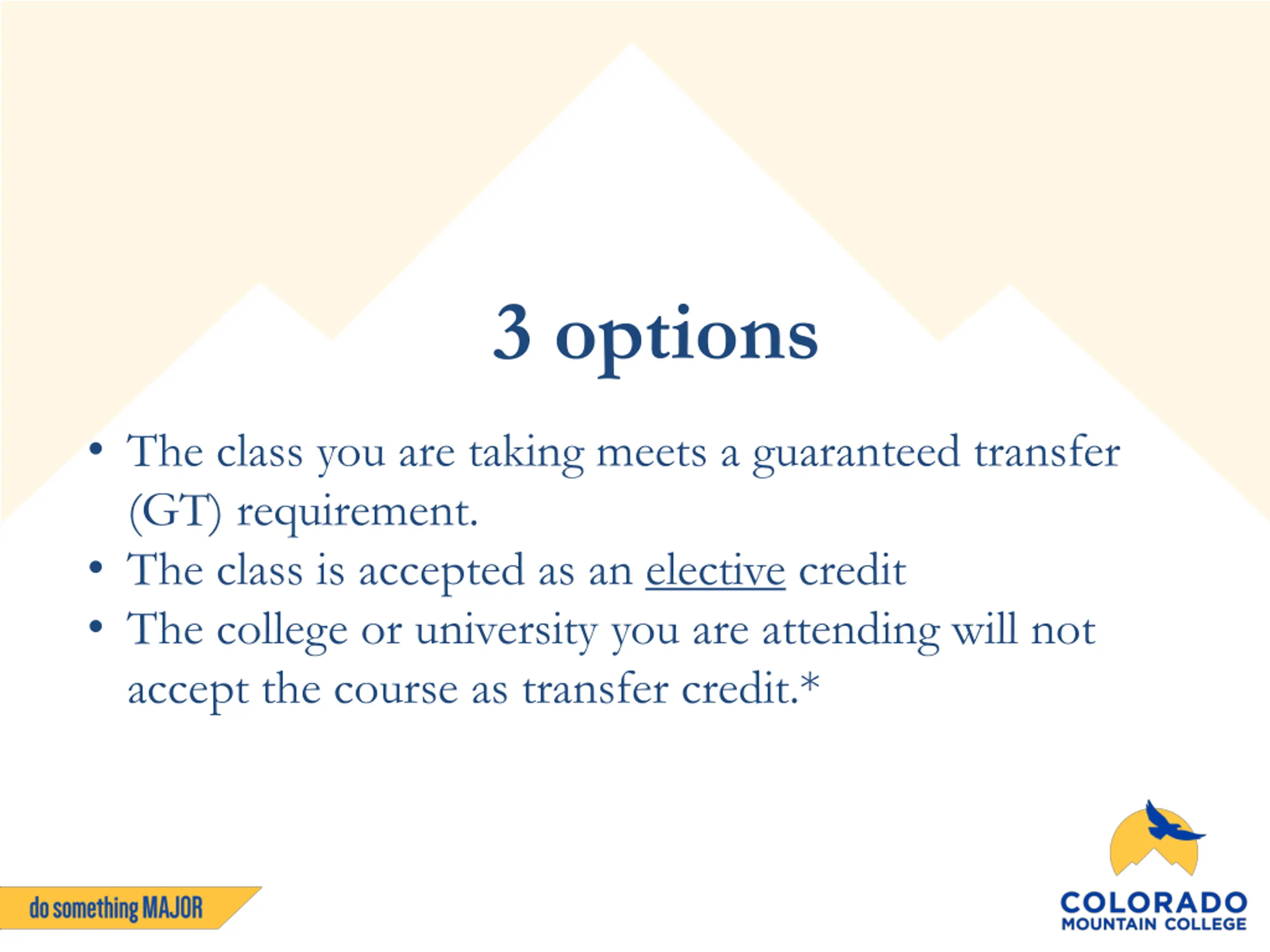 3 options

• The class you are taking meets a guaranteed transfer (GT) requirement.
• The class is accepted as an elective credit
• The college or university you are attending will not accept the course as transfer credit.*

do something MAJOR

COLORADO
MOUNTAIN COLLEGE